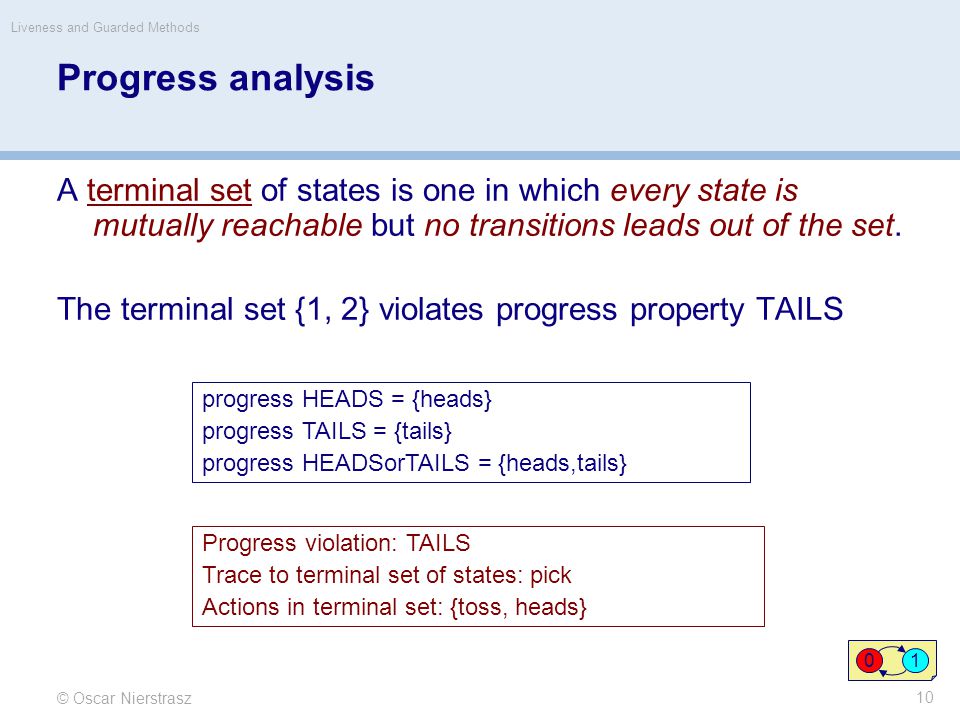 Liveness and Guarded Methods

Progress analysis

A terminal set of states is one in which every state is mutually reachable but no transitions leads out of the set.

The terminal set {1, 2} violates progress property TAILS

progress HEADS = {heads}
progress TAILS = {tails}
progress HEADSorTAILS = {heads,tails}

Progress violation: TAILS
Trace to terminal set of states: pick
Actions in terminal set: {toss, heads}

0 1

© Oscar Nierstrasz

10